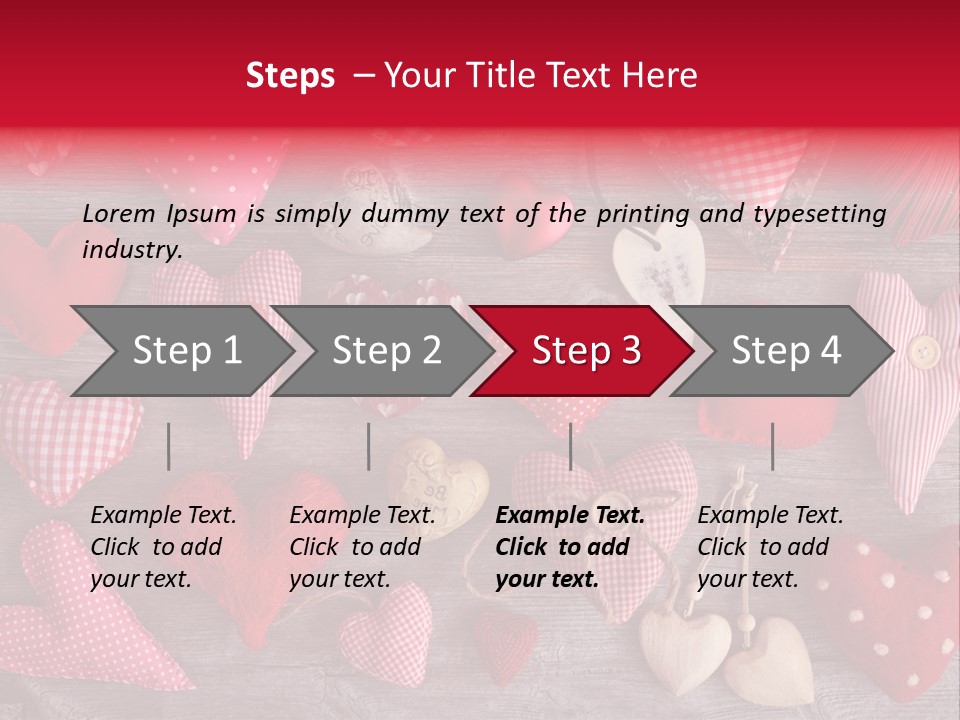 Steps – Your Title Text Here

Lorem Ipsum is simply dummy text of the printing and typesetting industry.

Step 1

Step 2

Step 3

Step 4

Example Text. Click to add your text.

Example Text. Click to add your text.

Example Text. Click to add your text.

Example Text. Click to add your text.